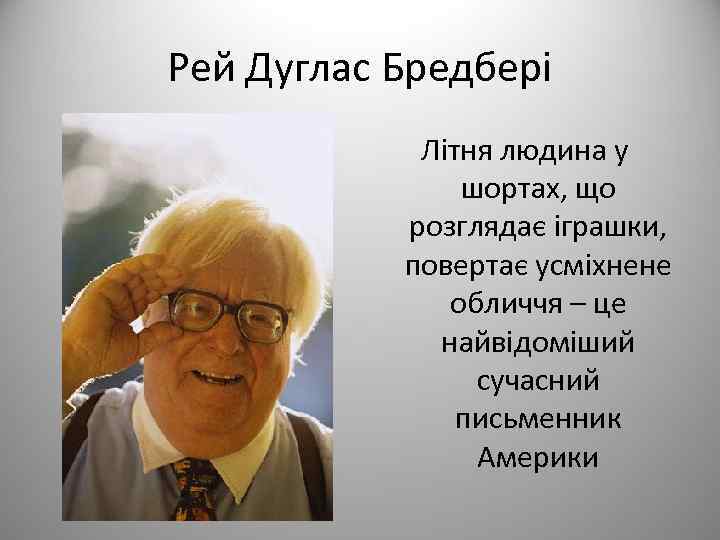 Рей Дуглас Бредбері

Літня людина у шортах, що розглядає іграшки, повертає усміхнене обличчя – це найвідоміший сучасний письменник Америки